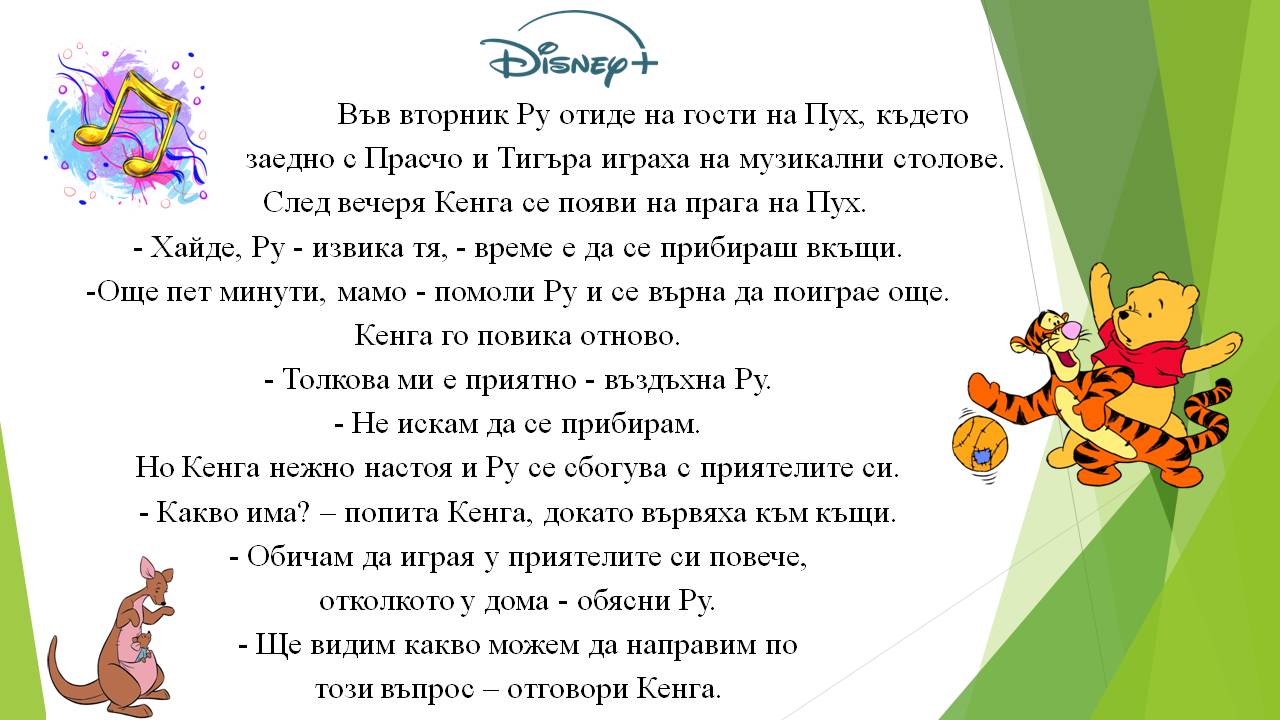 Disney+

Във вторник Ру отиде на гости на Пух, където заедно с Прасчо и Тигъра играха на музикални столове.

След вечеря Кенга се появи на прага на Пух.

- Хайде, Ру - извика тя, - време е да се прибираш вкъщи.

-Още пет минути, мамо - помоли Ру и се върна да поиграе още.

Кенга го повика отново.

- Толкова ми е приятно - въздъхна Ру.

- Не искам да се прибирам.

Но Кенга нежно настоя и Ру се сбогува с приятелите си.

- Какво има? – попита Кенга, докато вървяха към къщи.

- Обичам да играя у приятелите си повече, отколкото у дома - обясни Ру.

- Ще видим какво можем да направим по този въпрос – отговори Кенга.